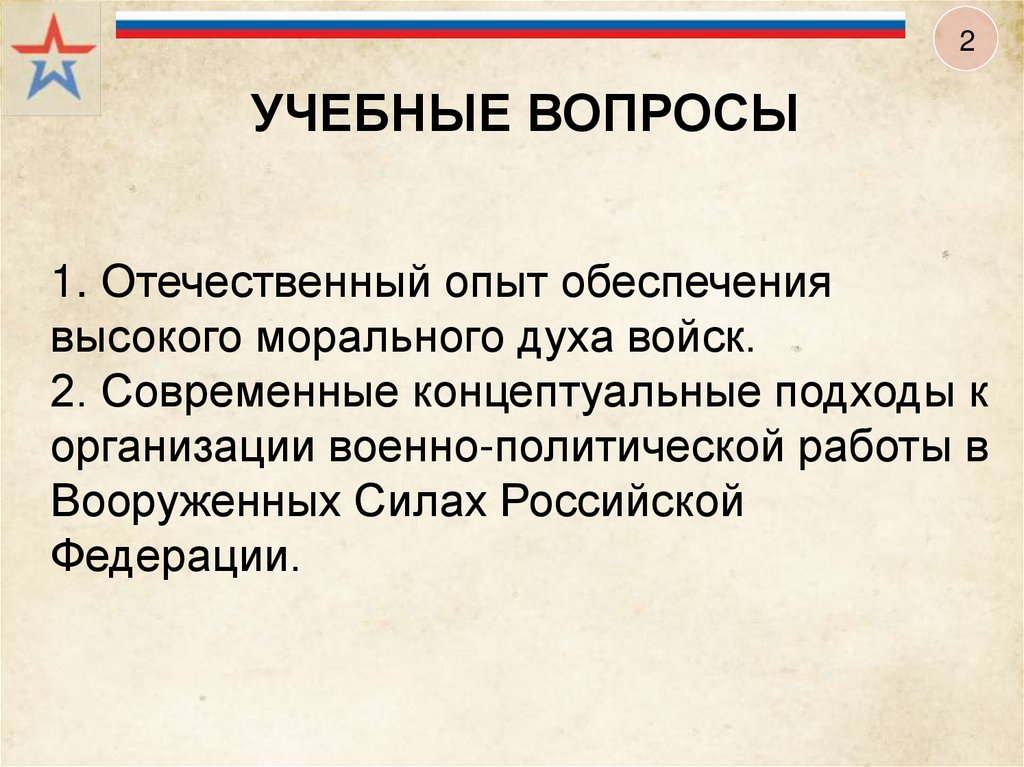 2

УЧЕБНЫЕ ВОПРОСЫ

1. Отечественный опыт обеспечения высокого морального духа войск.
2. Современные концептуальные подходы к организации военно-политической работы в Вооруженных Силах Российской Федерации.